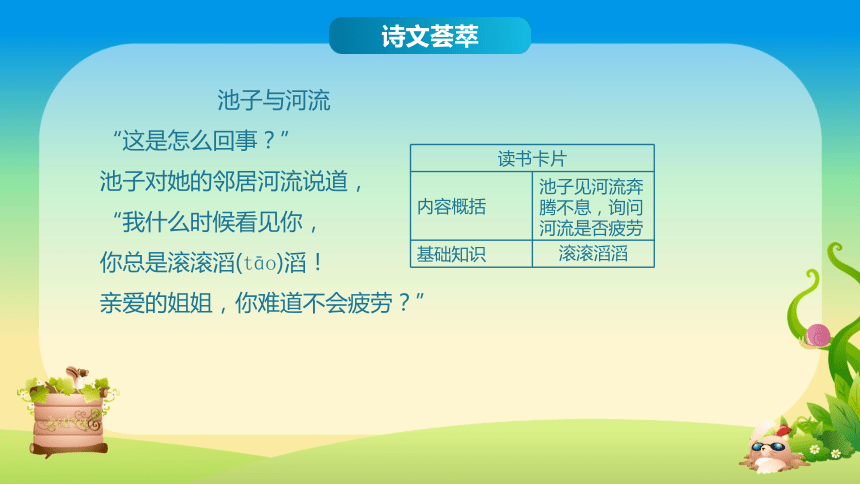 诗文荟萃

池子与河流

“这是怎么回事？”

池子对她的邻居河流说道，

“我什么时候看见你，

你总是滚滚滔(tāo)滔！

亲爱的姐姐，你难道不会疲劳？”

| 读书卡片 | |
|---|---|
| 内容概括 | 池子见河流奔腾不息，询问河流是否疲劳 |
| 基础知识 | 滚滚滔滔 |